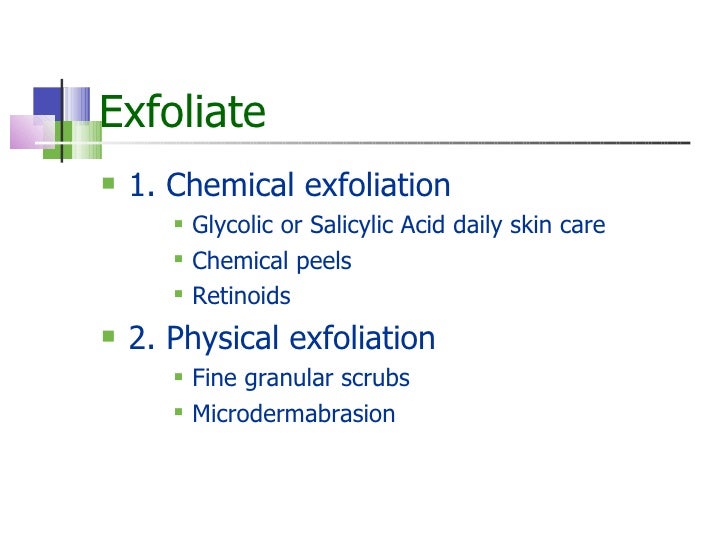 Exfoliate

- 1. Chemical exfoliation
  - Glycolic or Salicylic Acid daily skin care
  - Chemical peels
  - Retinoids
- 2. Physical exfoliation
  - Fine granular scrubs
  - Microdermabrasion